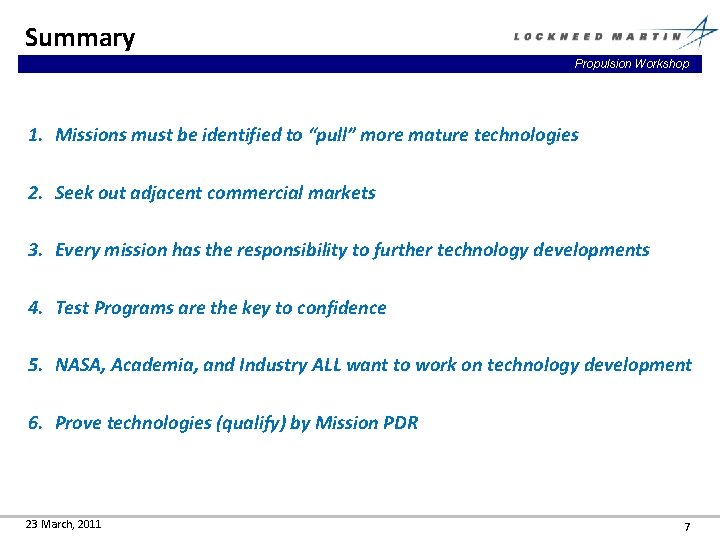 Summary

LOCKHEED MARTIN

Propulsion Workshop

1. Missions must be identified to "pull" more mature technologies

2. Seek out adjacent commercial markets

3. Every mission has the responsibility to further technology developments

4. Test Programs are the key to confidence

5. NASA, Academia, and Industry ALL want to work on technology development

6. Prove technologies (qualify) by Mission PDR

23 March, 2011

7